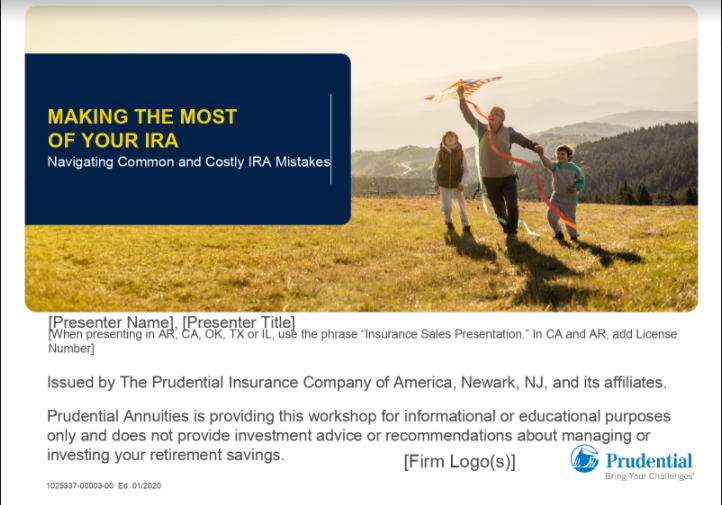 MAKING THE MOST
OF YOUR IRA
Navigating Common and Costly IRA Mistakes

[Presenter Name], [Presenter Title]
[When presenting in AR, CA, OK, TX or IL, use the phrase "Insurance Sales Presentation." In CA and AR, add License Number]

Issued by The Prudential Insurance Company of America, Newark, NJ, and its affiliates.

Prudential Annuities is providing this workshop for informational or educational purposes only and does not provide investment advice or recommendations about managing or investing your retirement savings.

[Firm Logo(s)]

Prudential
Bring Your Challenges®

1025337-00003-00 Ed. 01/2020